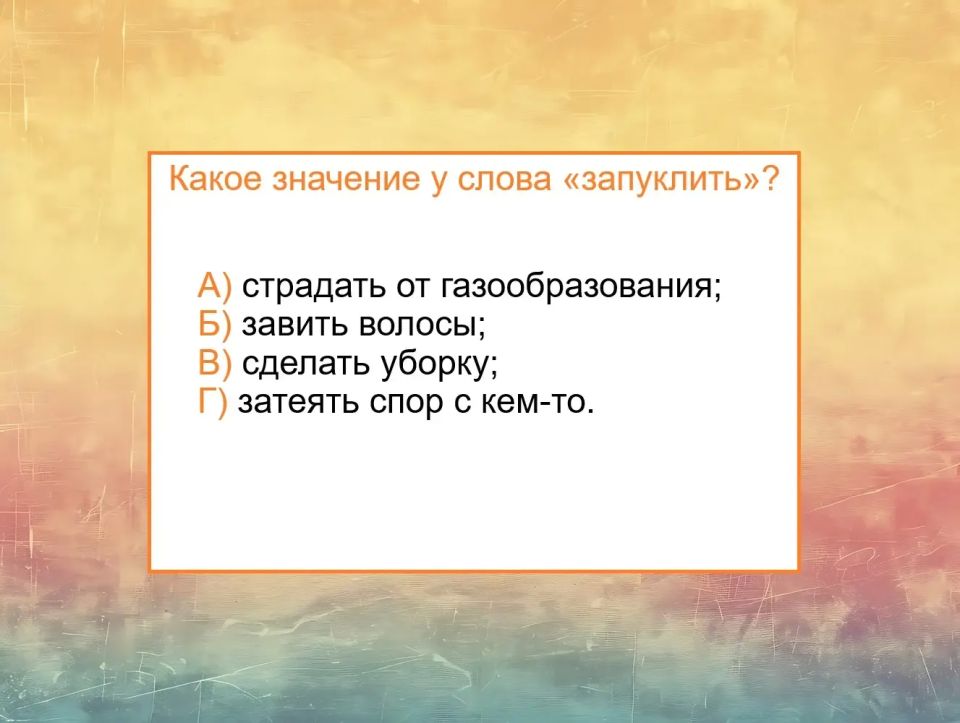 Какое значение у слова «запуклить»?

А) страдать от газообразования;
Б) завить волосы;
В) сделать уборку;
Г) затеять спор с кем-то.